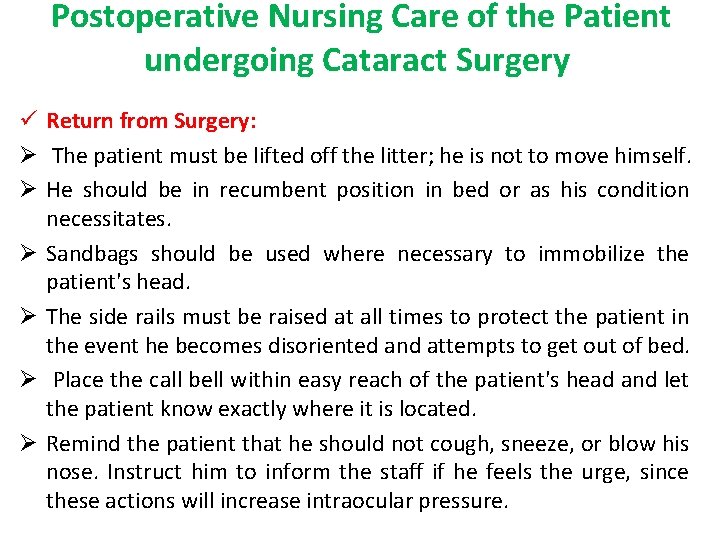 Postoperative Nursing Care of the Patient undergoing Cataract Surgery

✓ Return from Surgery:

➢ The patient must be lifted off the litter; he is not to move himself.

➢ He should be in recumbent position in bed or as his condition necessitates.

➢ Sandbags should be used where necessary to immobilize the patient's head.

➢ The side rails must be raised at all times to protect the patient in the event he becomes disoriented and attempts to get out of bed.

➢ Place the call bell within easy reach of the patient's head and let the patient know exactly where it is located.

➢ Remind the patient that he should not cough, sneeze, or blow his nose. Instruct him to inform the staff if he feels the urge, since these actions will increase intraocular pressure.